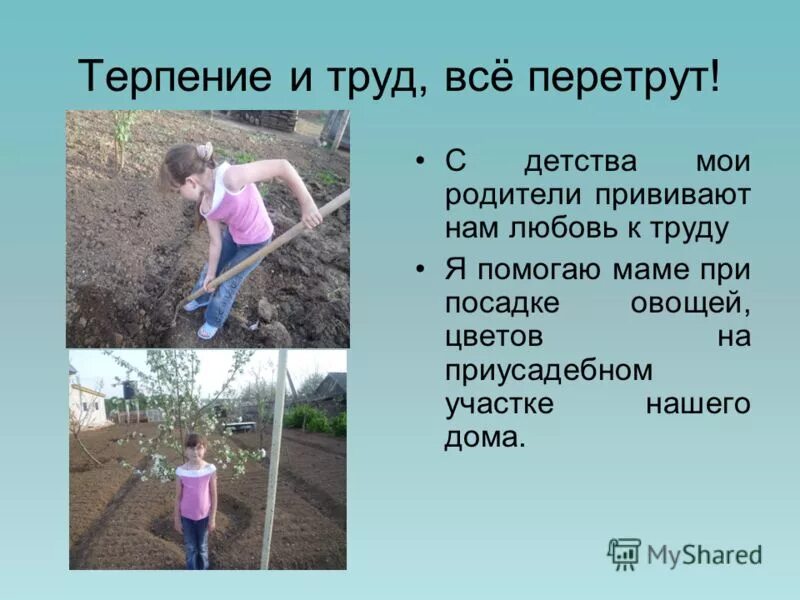 Терпение и труд, всё перетрут!

• С детства мои родители прививают нам любовь к труду

• Я помогаю маме при посадке овощей, цветов на приусадебном участке нашего дома.

MyShared